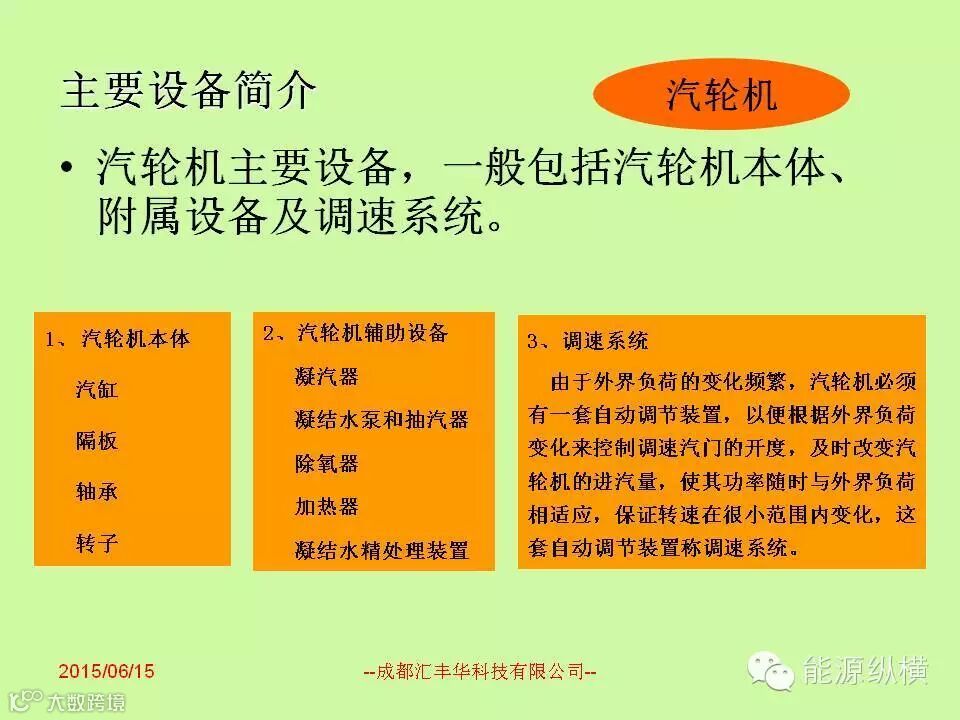 主要设备简介

汽轮机

• 汽轮机主要设备，一般包括汽轮机本体、附属设备及调速系统。

1、汽轮机本体
汽缸
隔板
轴承
转子

2、汽轮机辅助设备
凝汽器
凝结水泵和抽汽器
除氧器
加热器
凝结水精处理装置

3、调速系统
由于外界负荷的变化频繁，汽轮机必须有一套自动调节装置，以便根据外界负荷变化来控制调速汽门的开度，及时改变汽轮机的进汽量，使其功率随时与外界负荷相适应，保证转速在很小范围内变化，这套自动调节装置称调速系统。

2015/06/15

--成都汇丰华科技有限公司--

能源纵横

大数跨境